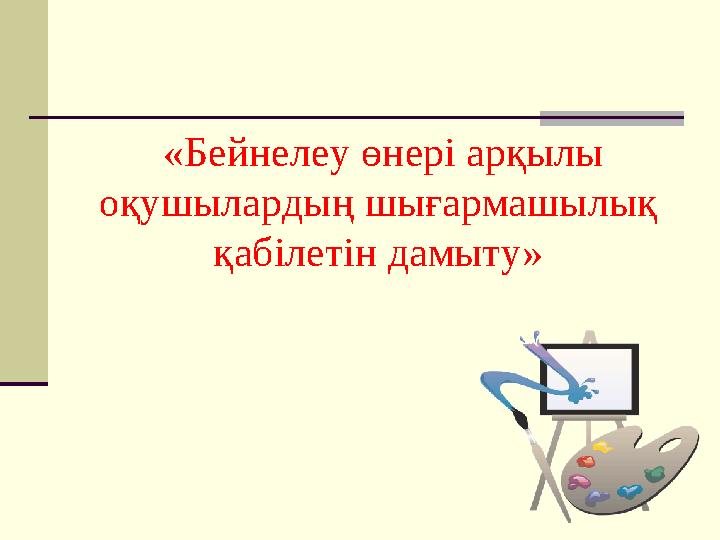 «Бейнелеу өнері арқылы оқушылардың шығармашылық қабілетін дамыту»